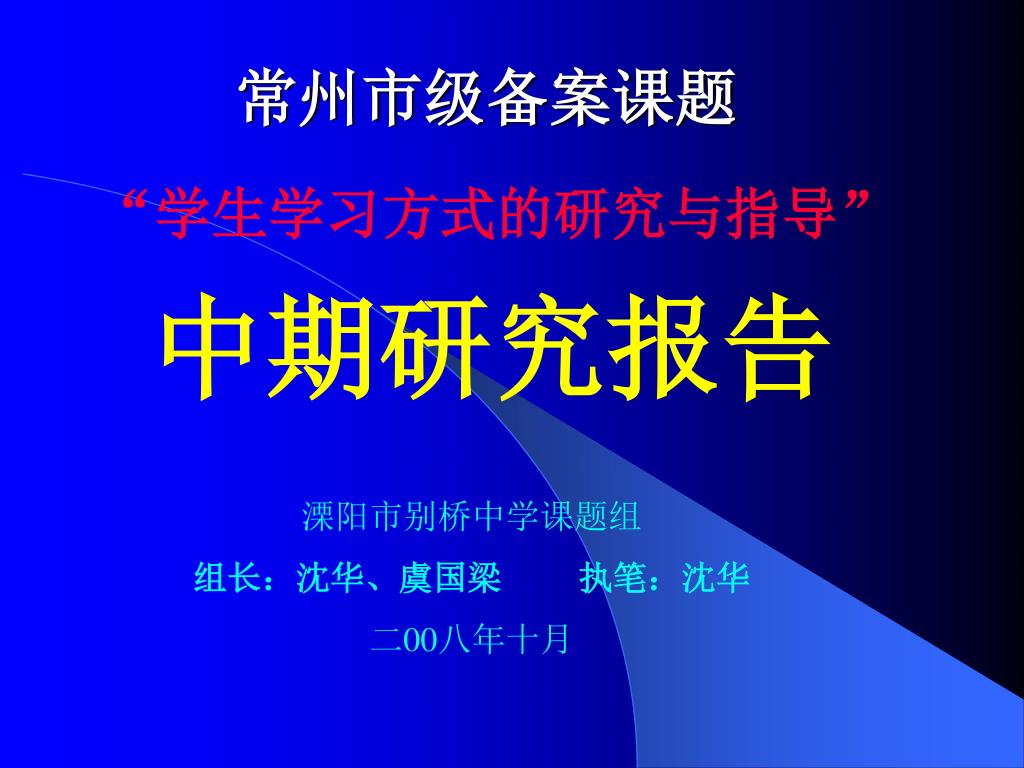 常州市级备案课题

“学生学习方式的研究与指导”

中期研究报告

溧阳市别桥中学课题组

组长：沈华、虞国梁　　执笔：沈华

二00八年十月